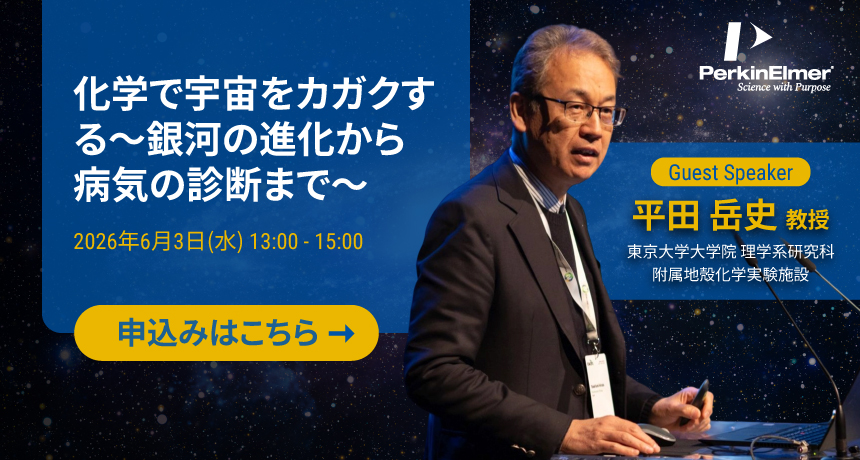 化学で宇宙をカガクする～銀河の進化から病気の診断まで～

2026年6月3日(水) 13:00 - 15:00

申込みはこちら →

PerkinElmer
Science with Purpose

Guest Speaker
平田 岳史 教授
東京大学大学院 理学系研究科
附属地殻化学実験施設